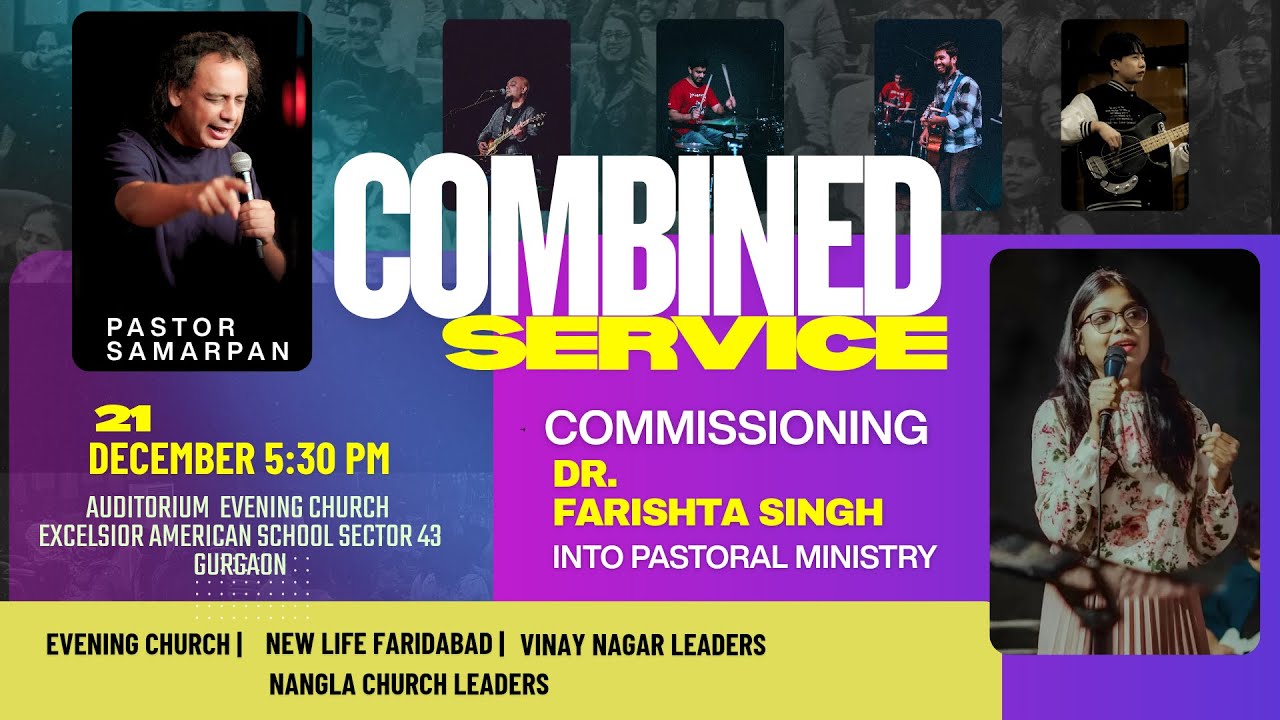 PASTOR SAMARPAN

COMBINED
SERVICE

21
DECEMBER 5:30 PM

AUDITORIUM EVENING CHURCH
EXCELSIOR AMERICAN SCHOOL SECTOR 43
GURGAON

COMMISSIONING
DR.
FARISHTA SINGH
INTO PASTORAL MINISTRY

EVENING CHURCH | NEW LIFE FARIDABAD | VINAY NAGAR LEADERS
NANGLA CHURCH LEADERS